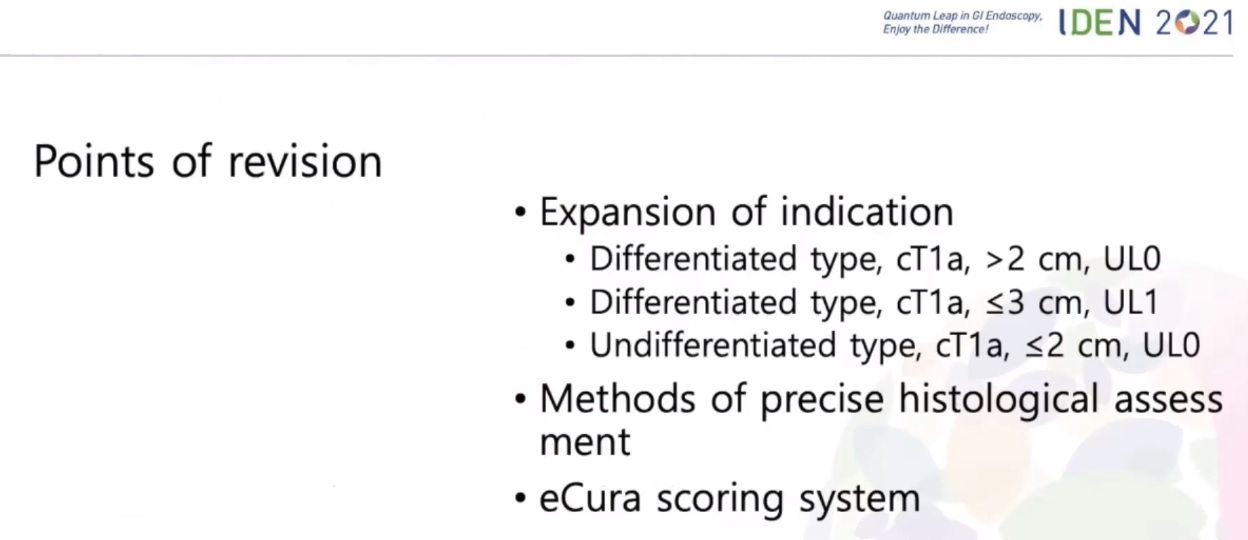 Quantum Leap in GI Endoscopy, Enjoy the Difference! IDEN 2021

Points of revision

• Expansion of indication
  • Differentiated type, cT1a, >2 cm, UL0
  • Differentiated type, cT1a, ≤3 cm, UL1
  • Undifferentiated type, cT1a, ≤2 cm, UL0
• Methods of precise histological assess ment
• eCura scoring system